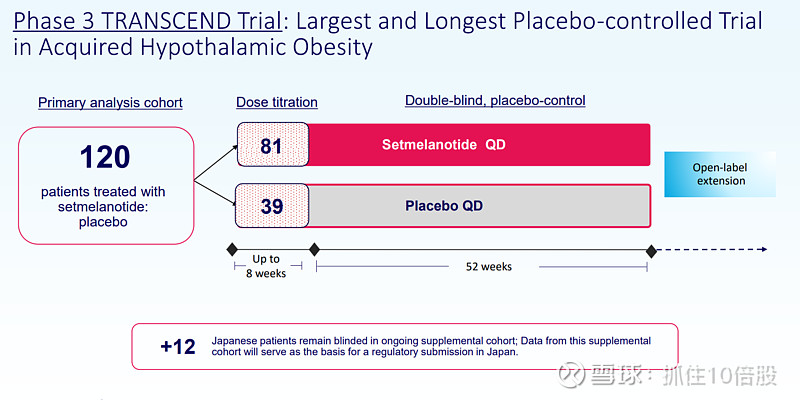 Phase 3 TRANSCEND Trial: Largest and Longest Placebo-controlled Trial in Acquired Hypothalamic Obesity

Primary analysis cohort

120

patients treated with setmelanotide: placebo

Dose titration

Double-blind, placebo-control

81

Setmelanotide QD

39

Placebo QD

Open-label extension

Up to 8 weeks

52 weeks

+12

Japanese patients remain blinded in ongoing supplemental cohort; Data from this supplemental cohort will serve as the basis for a regulatory submission in Japan.

雪球：抓住10倍股